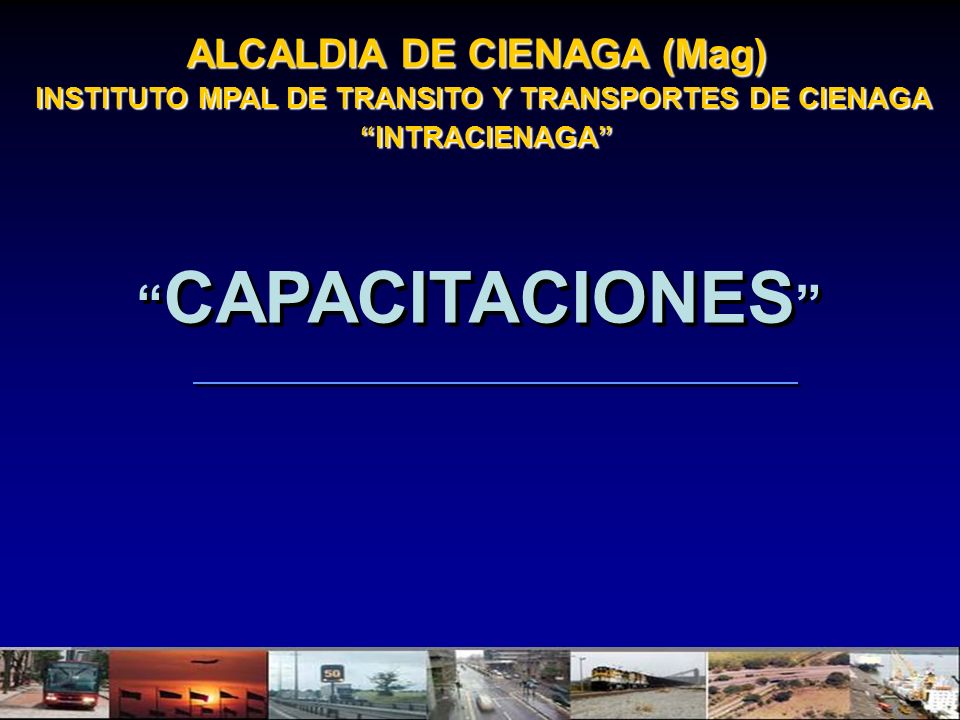 ALCALDIA DE CIENAGA (Mag)
INSTITUTO MPAL DE TRANSITO Y TRANSPORTES DE CIENAGA
“INTRACIENAGA”

“CAPACITACIONES”

50